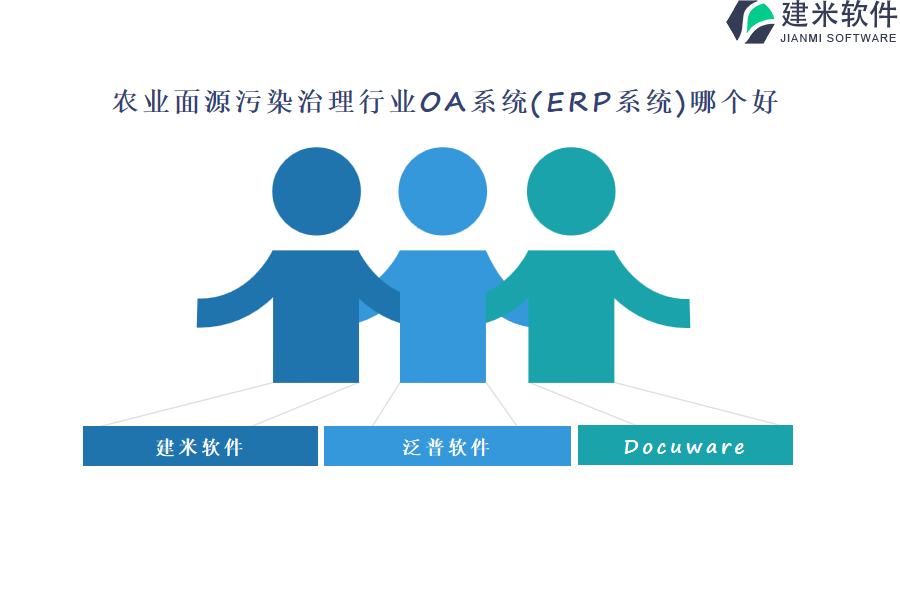 建米软件
JIANMI SOFTWARE

农业面源污染治理行业OA系统(ERP系统)哪个好

建米软件

泛普软件

Docuware